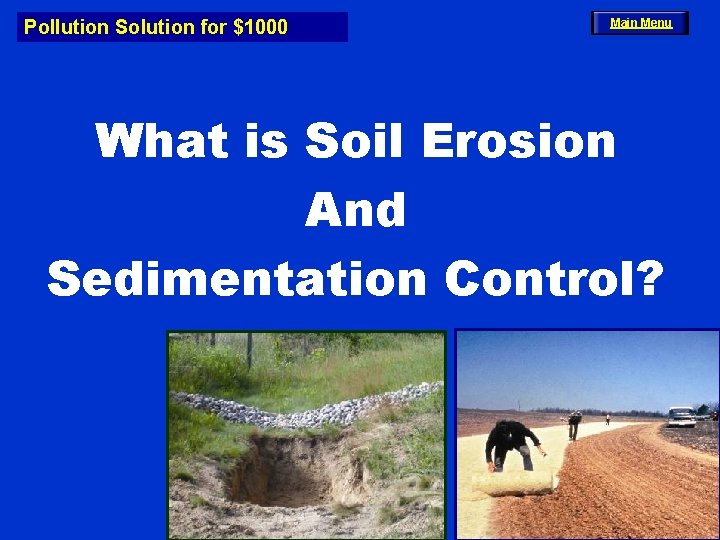 Pollution Solution for $1000

Main Menu

What is Soil Erosion
And
Sedimentation Control?